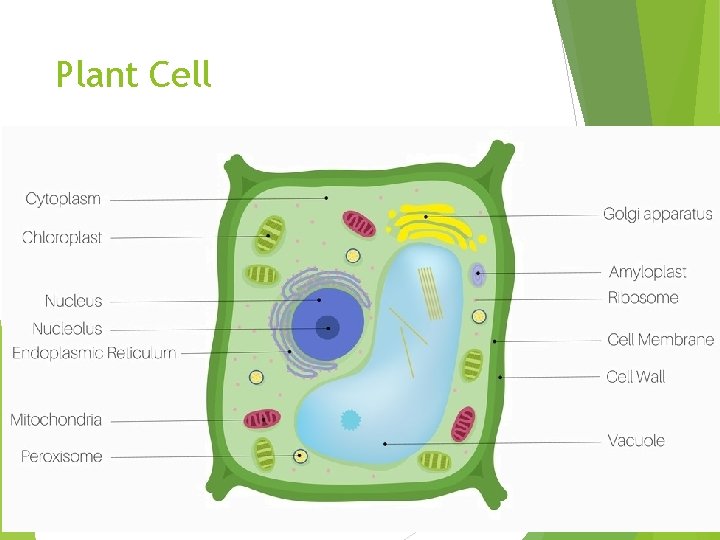 Plant Cell

Cytoplasm
Chloroplast
Nucleus
Nucleolus
Endoplasmic Reticulum
Mitochondria
Peroxisome

Golgi apparatus
Amyloplast
Ribosome
Cell Membrane
Cell Wall
Vacuole